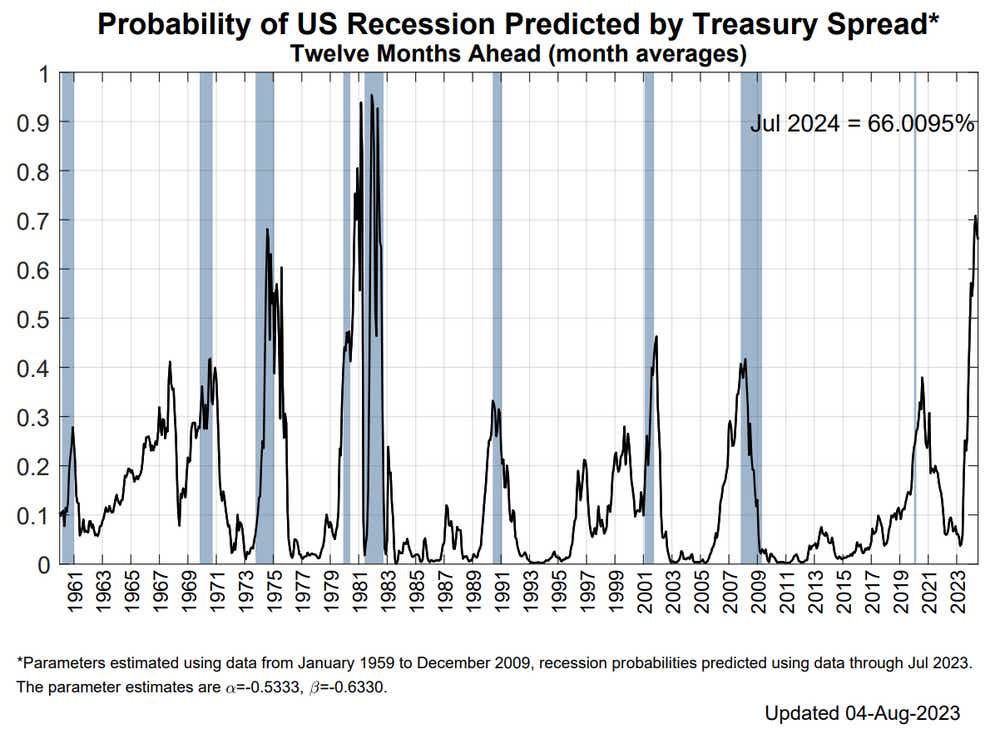 Probability of US Recession Predicted by Treasury Spread*
Twelve Months Ahead (month averages)

1
0.9
0.8
0.7
0.6
0.5
0.4
0.3
0.2
0.1
0

Jul 2024 = 66.0095%

1961
1963
1965
1967
1969
1971
1973
1975
1977
1979
1981
1983
1985
1987
1989
1991
1993
1995
1997
1999
2001
2003
2005
2007
2009
2011
2013
2015
2017
2019
2021
2023

*Parameters estimated using data from January 1959 to December 2009, recession probabilities predicted using data through Jul 2023. The parameter estimates are $\alpha$=-0.5333, $\beta$=-0.6330.

Updated 04-Aug-2023